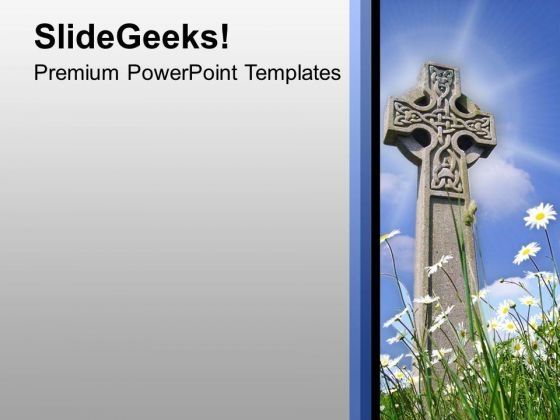 SlideGeeks!

Premium PowerPoint Templates